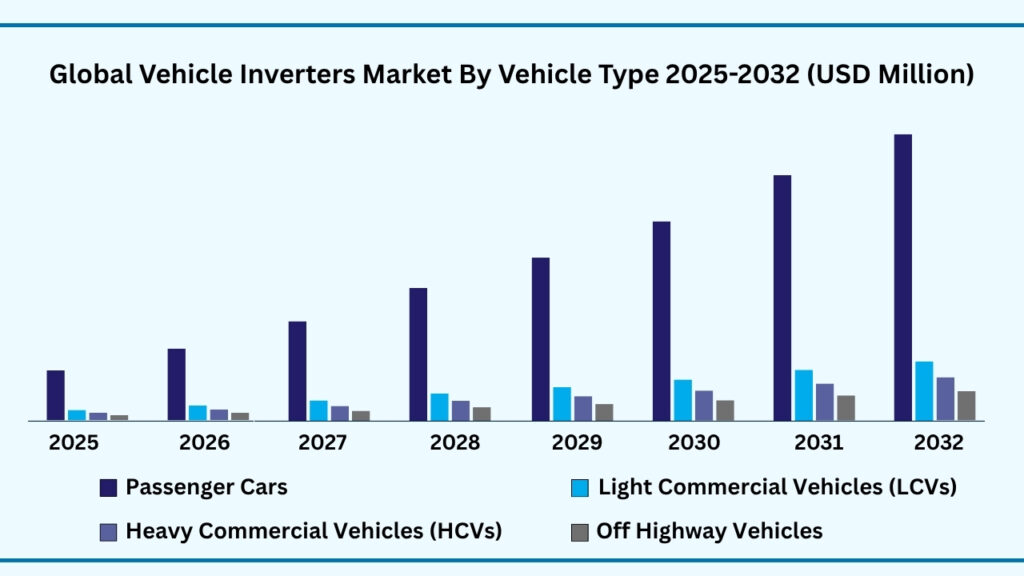 Global Vehicle Inverters Market By Vehicle Type 2025-2032 (USD Million)

2025 2026 2027 2028 2029 2030 2031 2032

Passenger Cars
Light Commercial Vehicles (LCVs)
Heavy Commercial Vehicles (HCVs)
Off Highway Vehicles